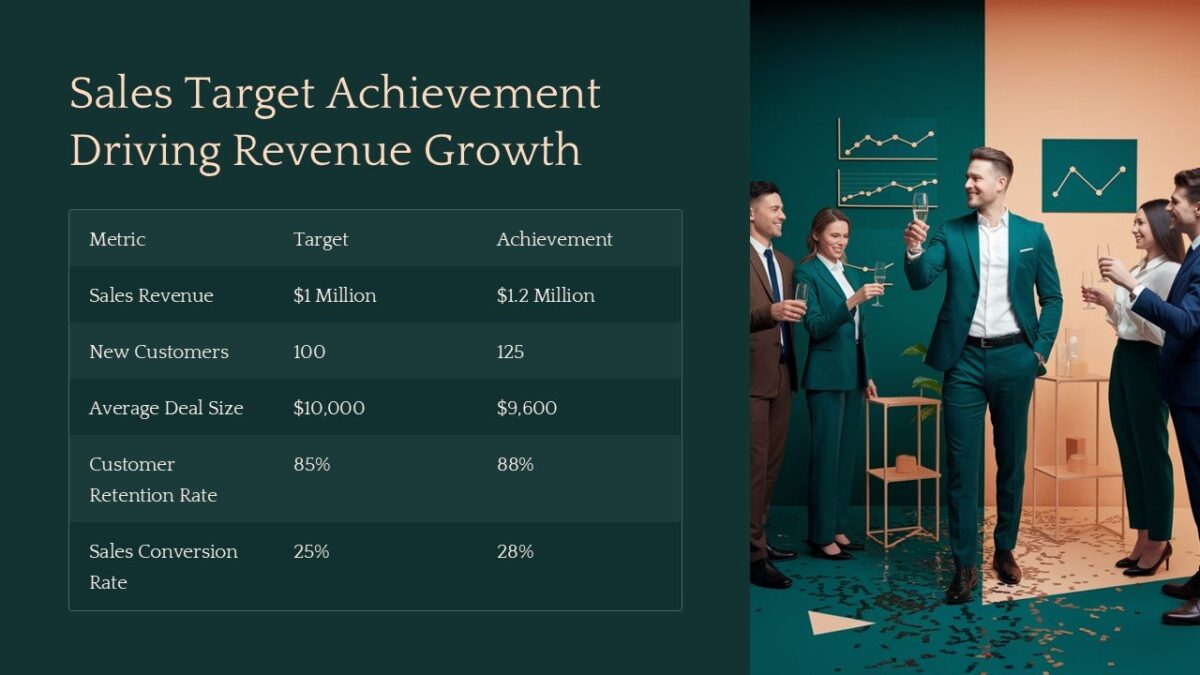 Sales Target Achievement Driving Revenue Growth

| Metric | Target | Achievement |
|---|---|---|
| Sales Revenue | \$1 Million | \$1.2 Million |
| New Customers | 100 | 125 |
| Average Deal Size | \$10,000 | \$9,600 |
| Customer Retention Rate | 85% | 88% |
| Sales Conversion Rate | 25% | 28% |